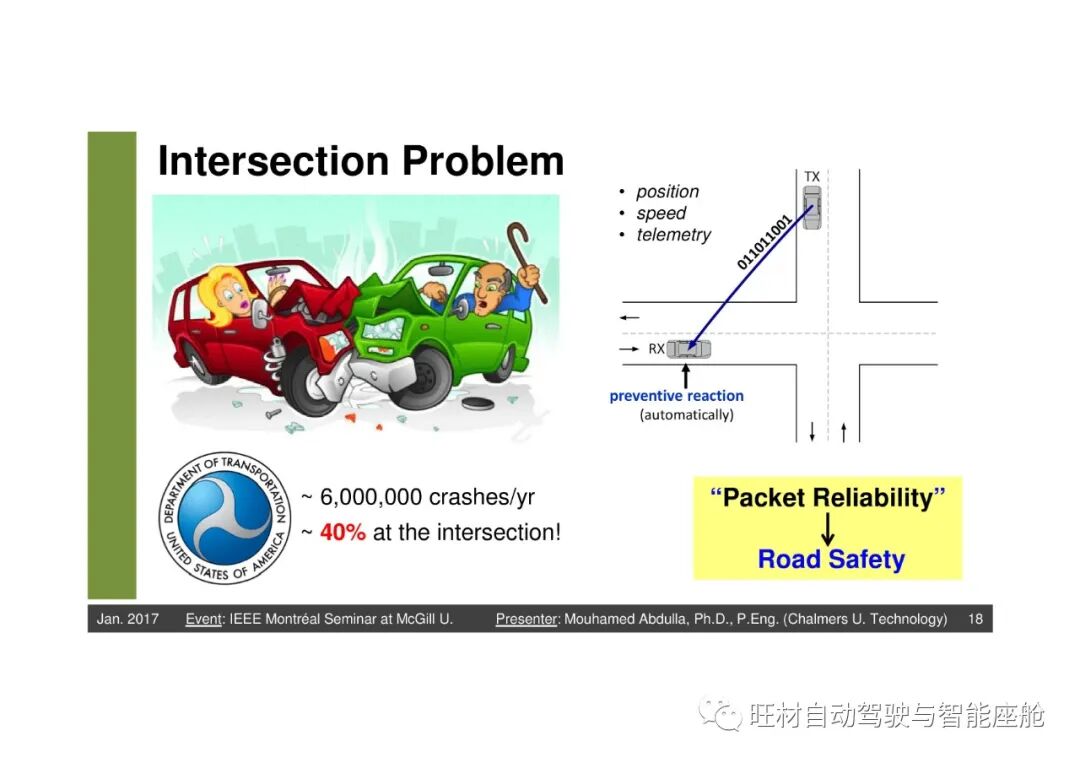 Intersection Problem

• position
• speed
• telemetry

TX

011011001

RX

preventive reaction
(automatically)

DEPARTMENT OF TRANSPORTATION
UNITED STATES OF AMERICA

~ 6,000,000 crashes/yr
~ 40% at the intersection!

"Packet Reliability"
Road Safety

Jan. 2017 Event: IEEE Montréal Seminar at McGill U. Presenter: Mouhamed Abdulla, Ph.D., P.Eng. (Chalmers U. Technology) 18

旺材自动驾驶与智能座舱